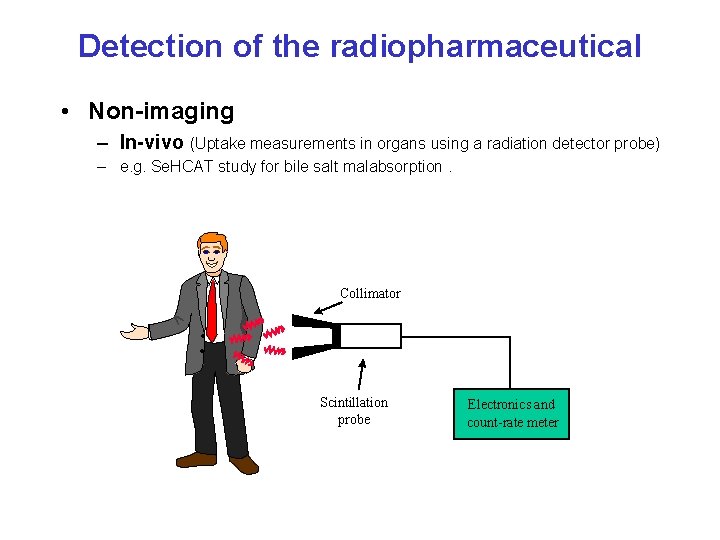 Detection of the radiopharmaceutical

• Non-imaging
– In-vivo (Uptake measurements in organs using a radiation detector probe)
– e.g. SeHCAT study for bile salt malabsorption .

Collimator

Scintillation probe

Electronics and count-rate meter